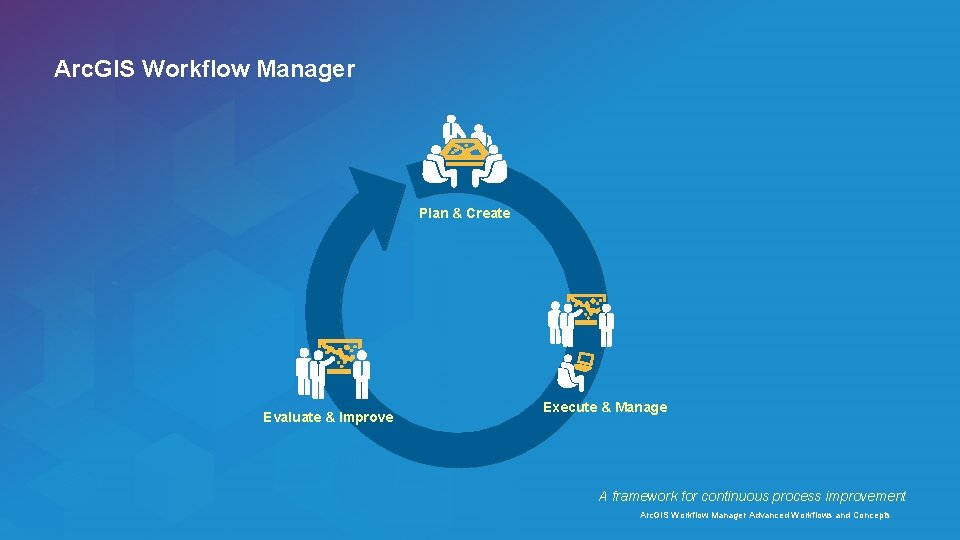 ArcGIS Workflow Manager

Plan & Create

Execute & Manage

Evaluate & Improve

A framework for continuous process improvement

ArcGIS Workflow Manager Advanced Workflows and Concepts